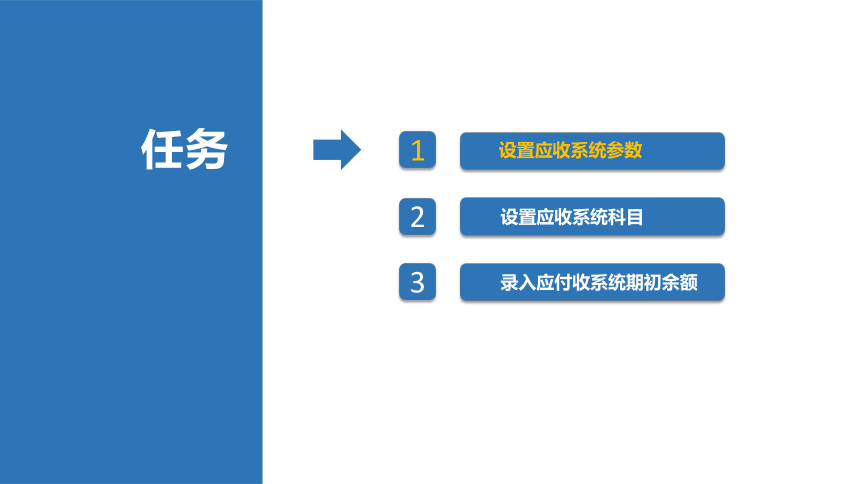 任务

1 设置应收系统参数

2 设置应收系统科目

3 录入应付收系统期初余额